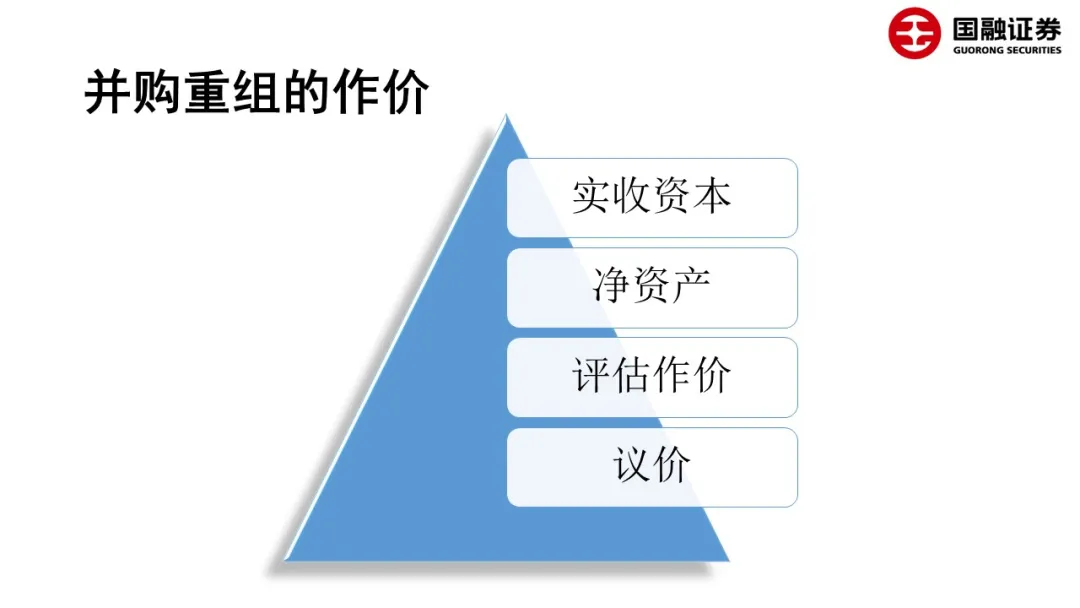 国融证券
GUORONG SECURITIES

并购重组的作价

实收资本

净资产

评估作价

议价